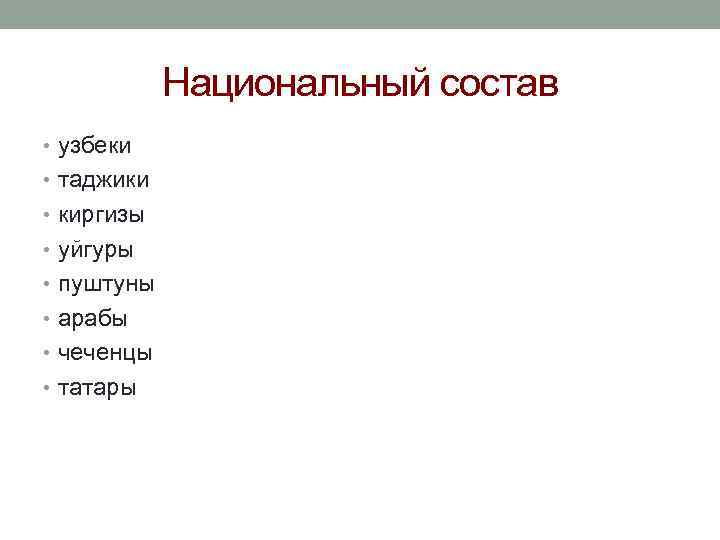 Национальный состав

• узбеки
• таджики
• киргизы
• уйгуры
• пуштуны
• арабы
• чеченцы
• татары